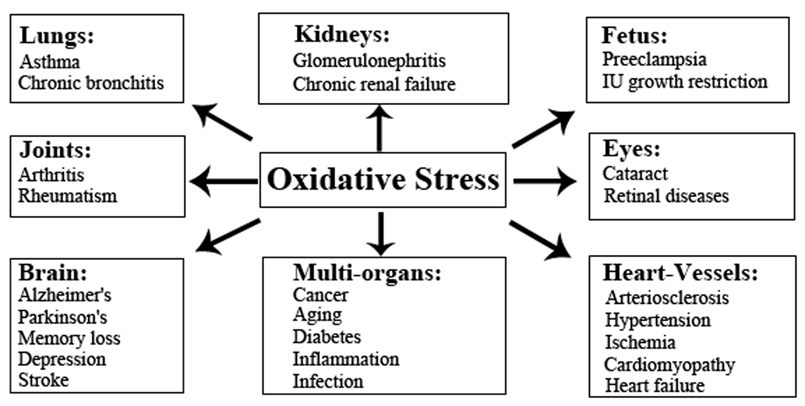 Lungs:
Asthma
Chronic bronchitis

Kidneys:
Glomerulonephritis
Chronic renal failure

Fetus:
Preeclampsia
IU growth restriction

Joints:
Arthritis
Rheumatism

Oxidative Stress

Eyes:
Cataract
Retinal diseases

Brain:
Alzheimer's
Parkinson's
Memory loss
Depression
Stroke

Multi-organs:
Cancer
Aging
Diabetes
Inflammation
Infection

Heart-Vessels:
Arteriosclerosis
Hypertension
Ischemia
Cardiomyopathy
Heart failure